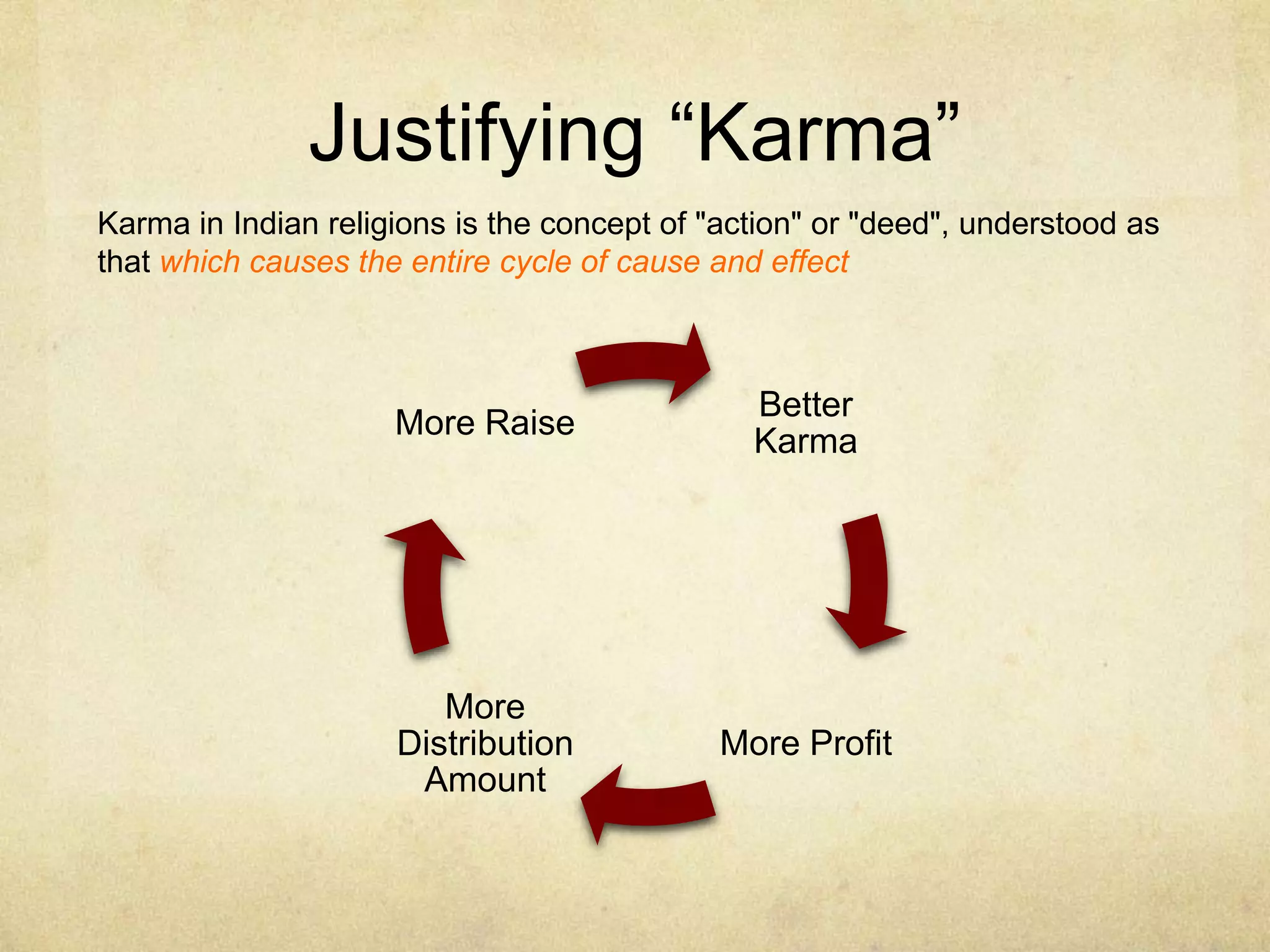 Justifying “Karma”

Karma in Indian religions is the concept of "action" or "deed", understood as that which causes the entire cycle of cause and effect

More Raise

Better Karma

More Profit

More Distribution Amount